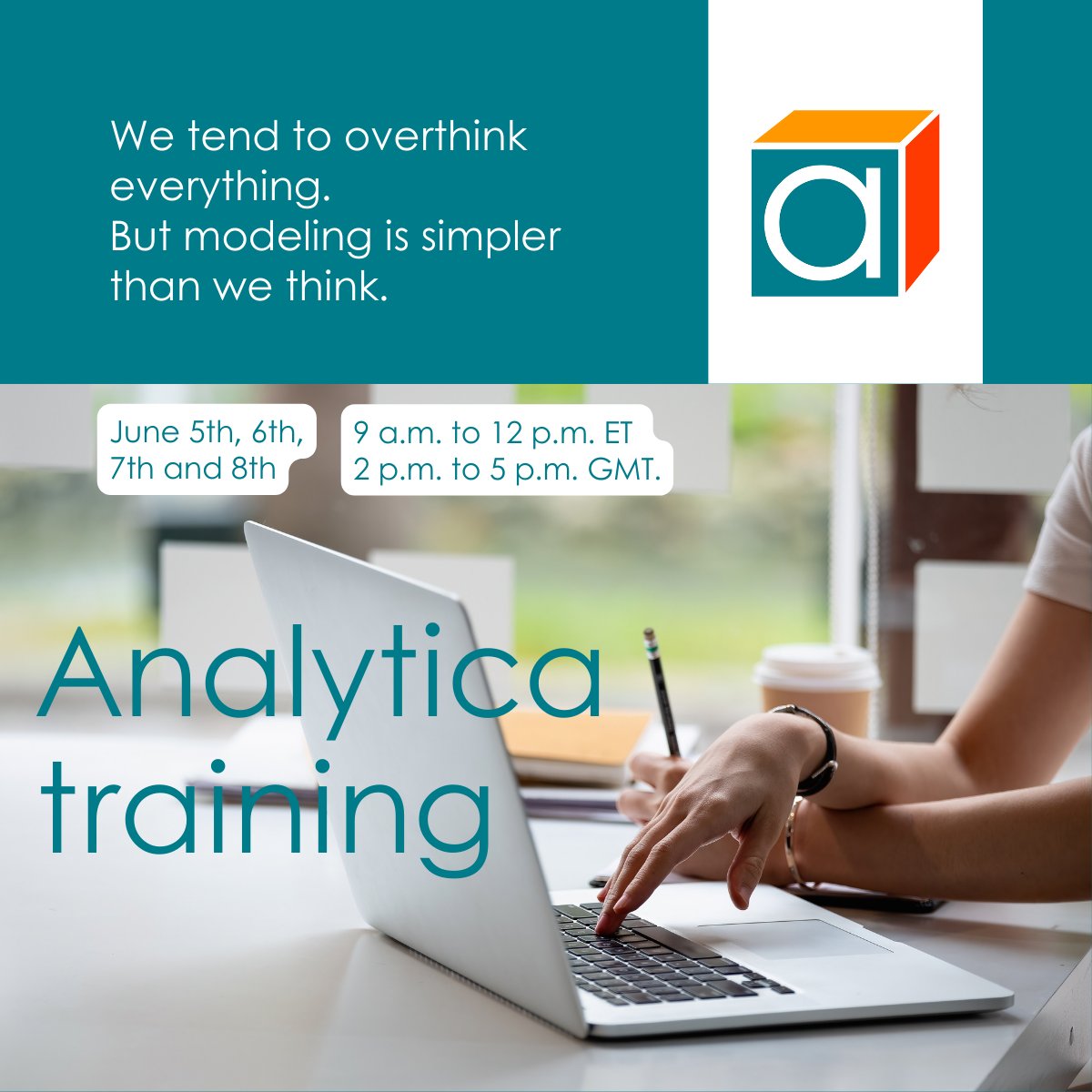 We tend to overthink everything.
But modeling is simpler than we think.

a

June 5th, 6th, 7th and 8th

9 a.m. to 12 p.m. ET
2 p.m. to 5 p.m. GMT.

Analytica training